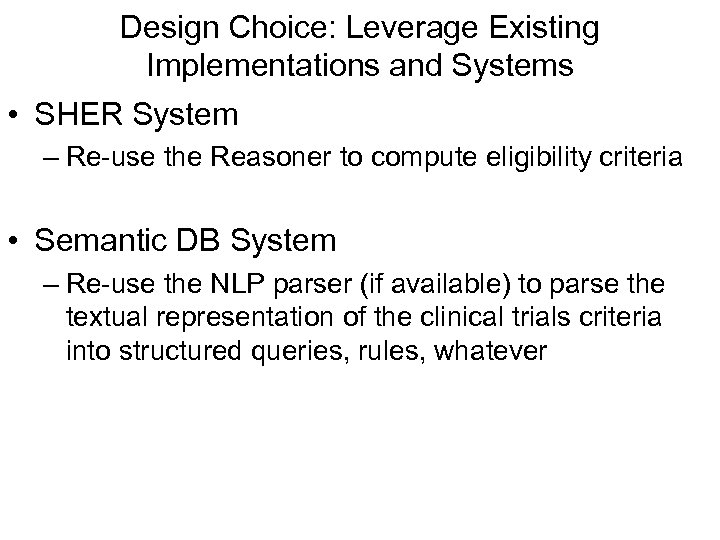 Design Choice: Leverage Existing Implementations and Systems

• SHER System
– Re-use the Reasoner to compute eligibility criteria

• Semantic DB System
– Re-use the NLP parser (if available) to parse the textual representation of the clinical trials criteria into structured queries, rules, whatever